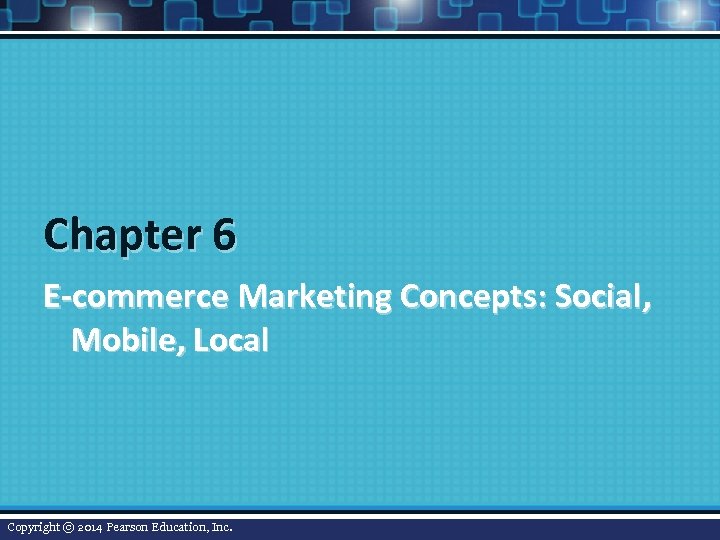 Chapter 6

E-commerce Marketing Concepts: Social, Mobile, Local

Copyright © 2014 Pearson Education, Inc.